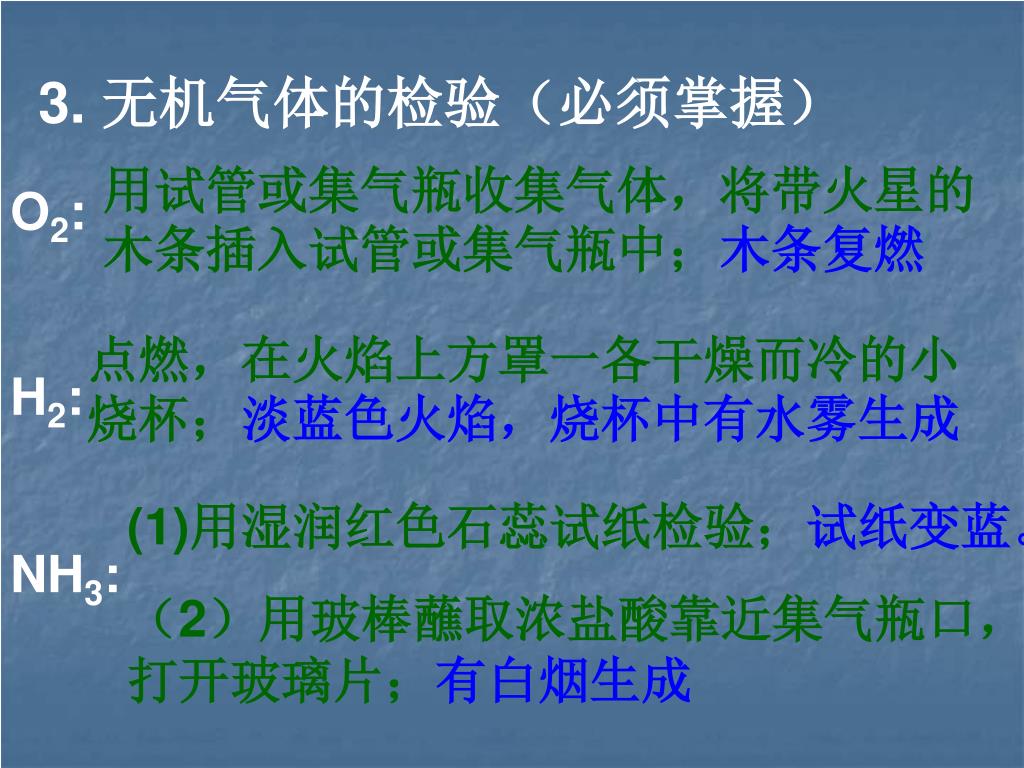 3. 无机气体的检验（必须掌握）

$O_2$: 用试管或集气瓶收集气体，将带火星的木条插入试管或集气瓶中；木条复燃

$H_2$: 点燃，在火焰上方罩一各干燥而冷的小烧杯；淡蓝色火焰，烧杯中有水雾生成

$NH_3$: (1)用湿润红色石蕊试纸检验；试纸变蓝。

（2）用玻棒蘸取浓盐酸靠近集气瓶口，打开玻璃片；有白烟生成